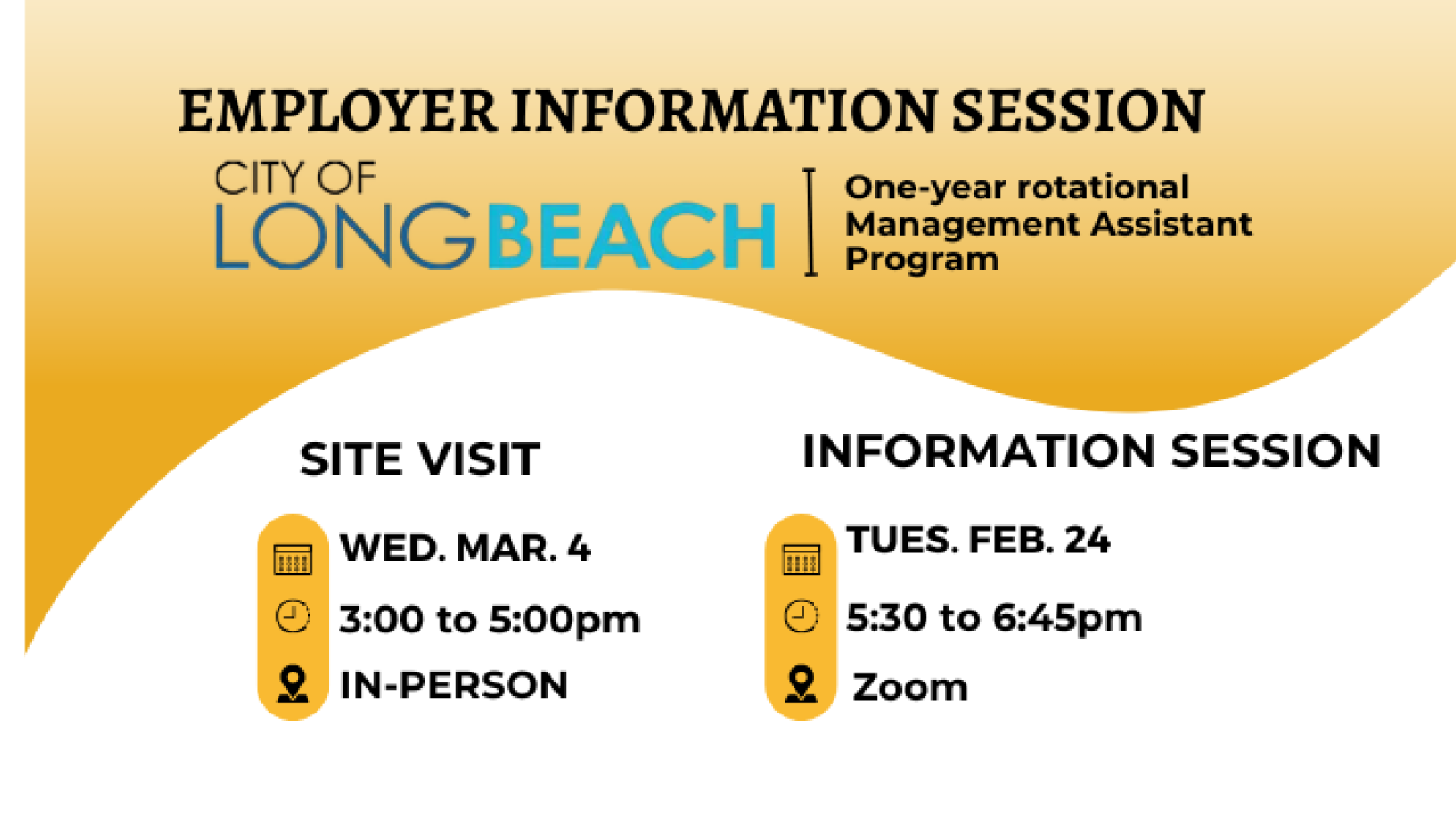 EMPLOYER INFORMATION SESSION

CITY OF LONGBEACH

One-year rotational Management Assistant Program

SITE VISIT

WED. MAR. 4

3:00 to 5:00pm

IN-PERSON

INFORMATION SESSION

TUES. FEB. 24

5:30 to 6:45pm

Zoom